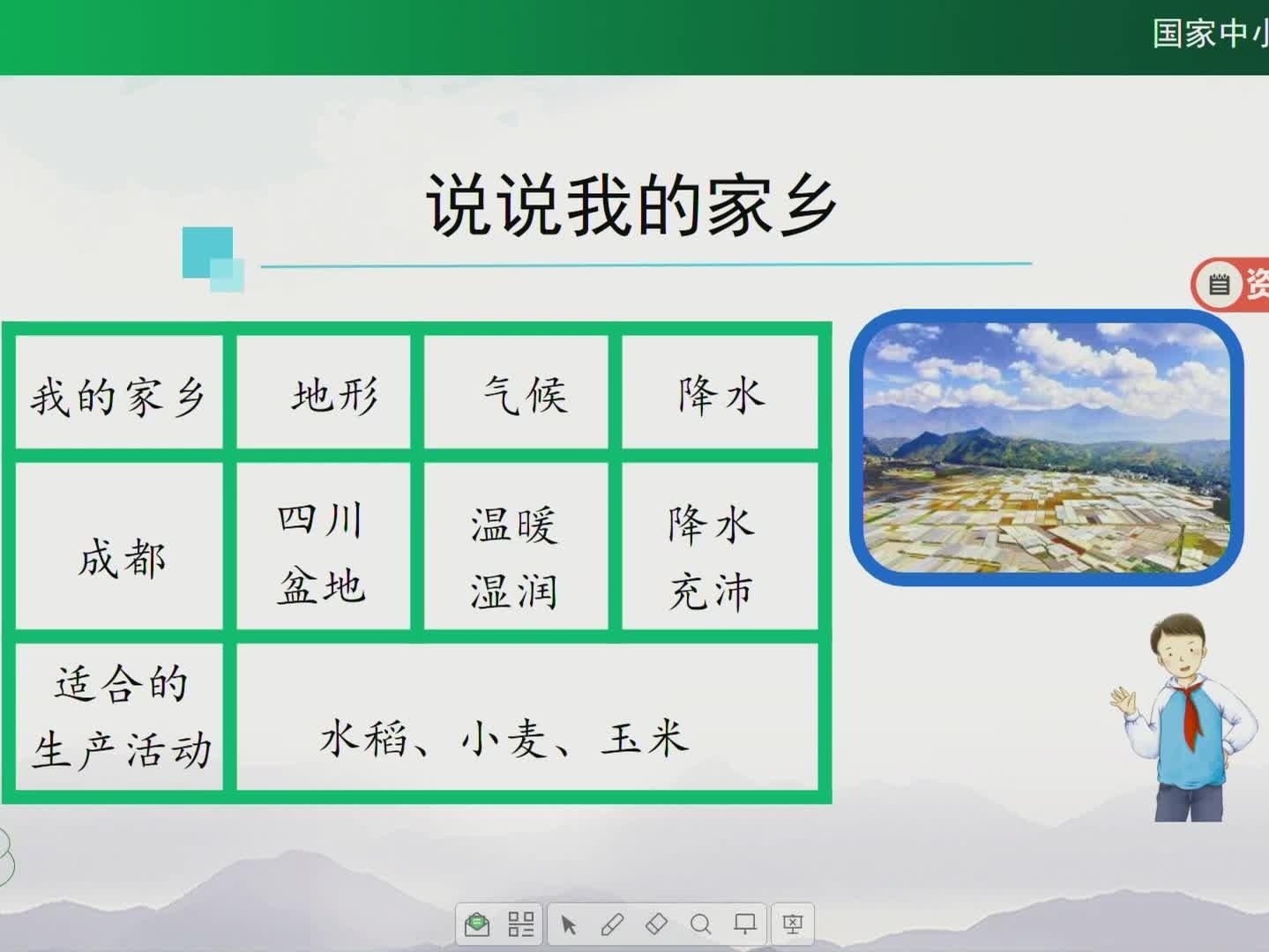 国家中小

说说我的家乡

资

| 我的家乡 | 地形 | 气候 | 降水 |
|---|---|---|---|
| 成都 | 四川盆地 | 温暖湿润 | 降水充沛 |
| 适合的生产活动 | 水稻、小麦、玉米 | | |